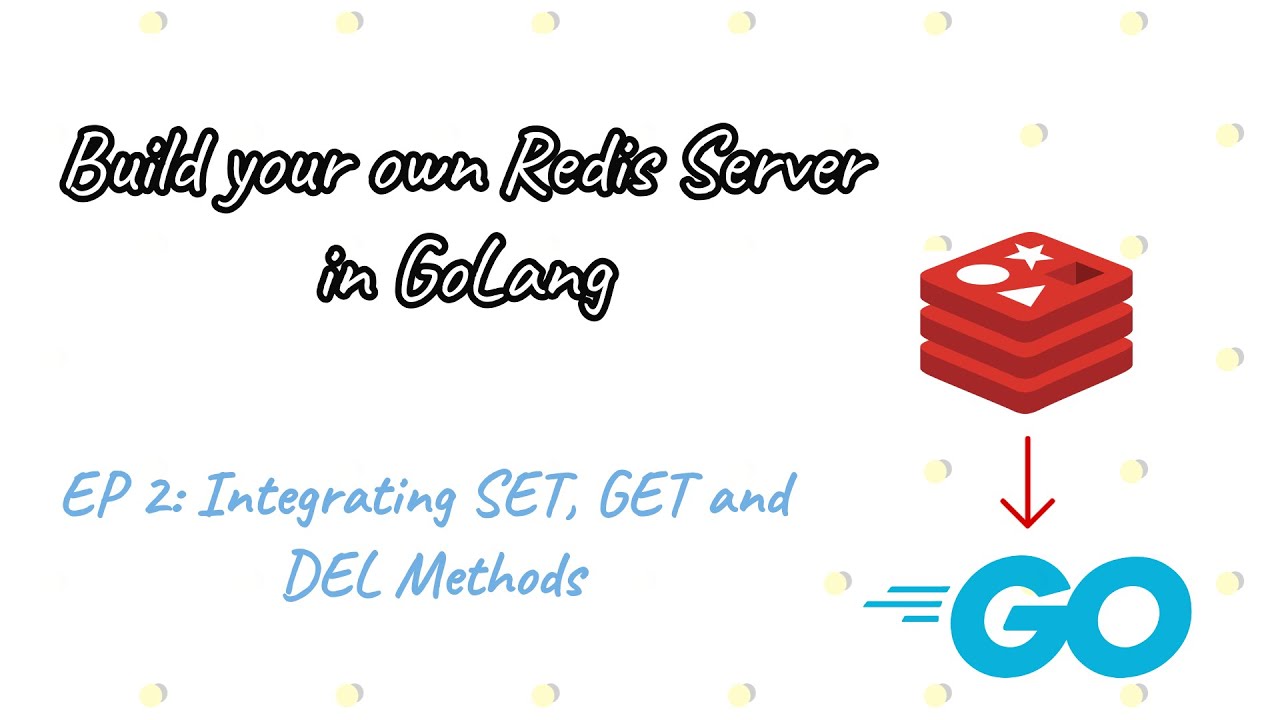 Build your own Redis Server in GoLang

EP 2: Integrating SET, GET and DEL Methods

GO